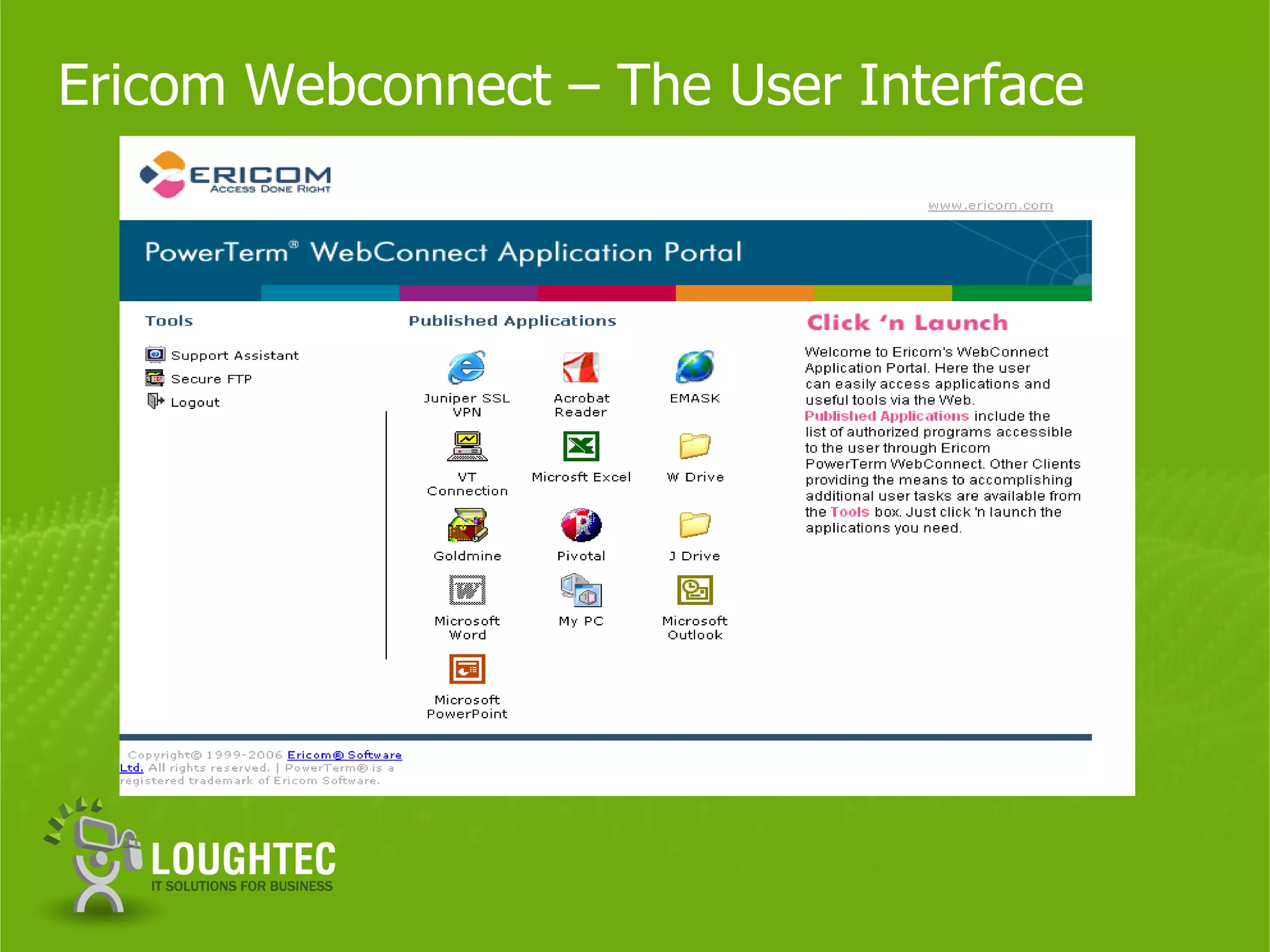 Ericom Webconnect – The User Interface

ERICOM
ACCESS DONE RIGHT

www.ericom.com

PowerTerm® WebConnect Application Portal

Tools

Support Assistant
Secure FTP
Logout

Published Applications

Juniper SSL VPN
Acrobat Reader
EMASK
VT Connection
Microsft Excel
W Drive
Goldmine
Pivotal
J Drive
Microsoft Word
My PC
Microsoft Outlook
Microsoft PowerPoint

Click 'n Launch

Welcome to Ericom's WebConnect Application Portal. Here the user can easily access applications and useful tools via the Web. Published Applications include the list of authorized programs accessible to the user through Ericom PowerTerm WebConnect. Other Clients providing the means to accomplishing additional user tasks are available from the Tools box. Just click 'n launch the applications you need.

Copyright© 1999-2006 Ericom® Software Ltd. All rights reserved. | PowerTerm® is a registered trademark of Ericom Software.

LOUGHTEC
IT SOLUTIONS FOR BUSINESS